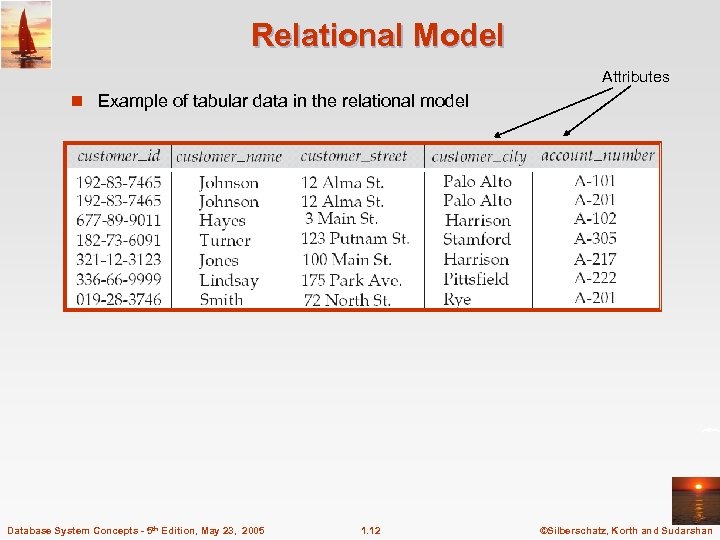 Relational Model

Attributes

Example of tabular data in the relational model

| customer_id | customer_name | customer_street | customer_city | account_number |
|---|---|---|---|---|
| 192-83-7465 | Johnson | 12 Alma St. | Palo Alto | A-101 |
| 192-83-7465 | Johnson | 12 Alma St. | Palo Alto | A-201 |
| 677-89-9011 | Hayes | 3 Main St. | Harrison | A-102 |
| 182-73-6091 | Turner | 123 Putnam St. | Stamford | A-305 |
| 321-12-3123 | Jones | 100 Main St. | Harrison | A-217 |
| 336-66-9999 | Lindsay | 175 Park Ave. | Pittsfield | A-222 |
| 019-28-3746 | Smith | 72 North St. | Rye | A-201 |

Database System Concepts - 5$^{th}$ Edition, May 23, 2005 1.12 ©Silberschatz, Korth and Sudarshan